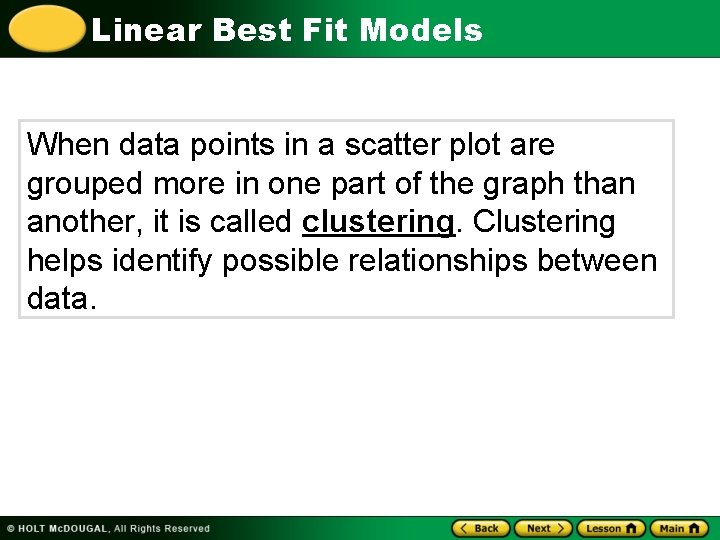 Linear Best Fit Models

When data points in a scatter plot are grouped more in one part of the graph than another, it is called clustering. Clustering helps identify possible relationships between data.

© HOLT McDOUGAL, All Rights Reserved

Back Next Lesson Main